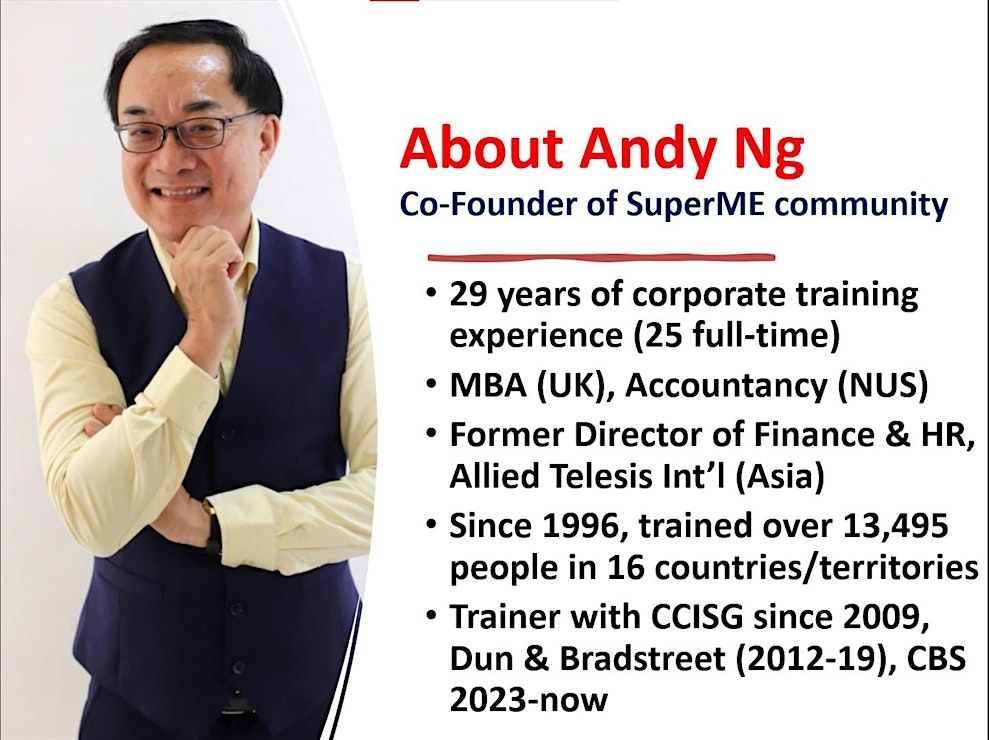 About Andy Ng
Co-Founder of SuperME community

• 29 years of corporate training experience (25 full-time)
• MBA (UK), Accountancy (NUS)
• Former Director of Finance & HR, Allied Telesis Int'l (Asia)
• Since 1996, trained over 13,495 people in 16 countries/territories
• Trainer with CCISG since 2009, Dun & Bradstreet (2012-19), CBS 2023-now